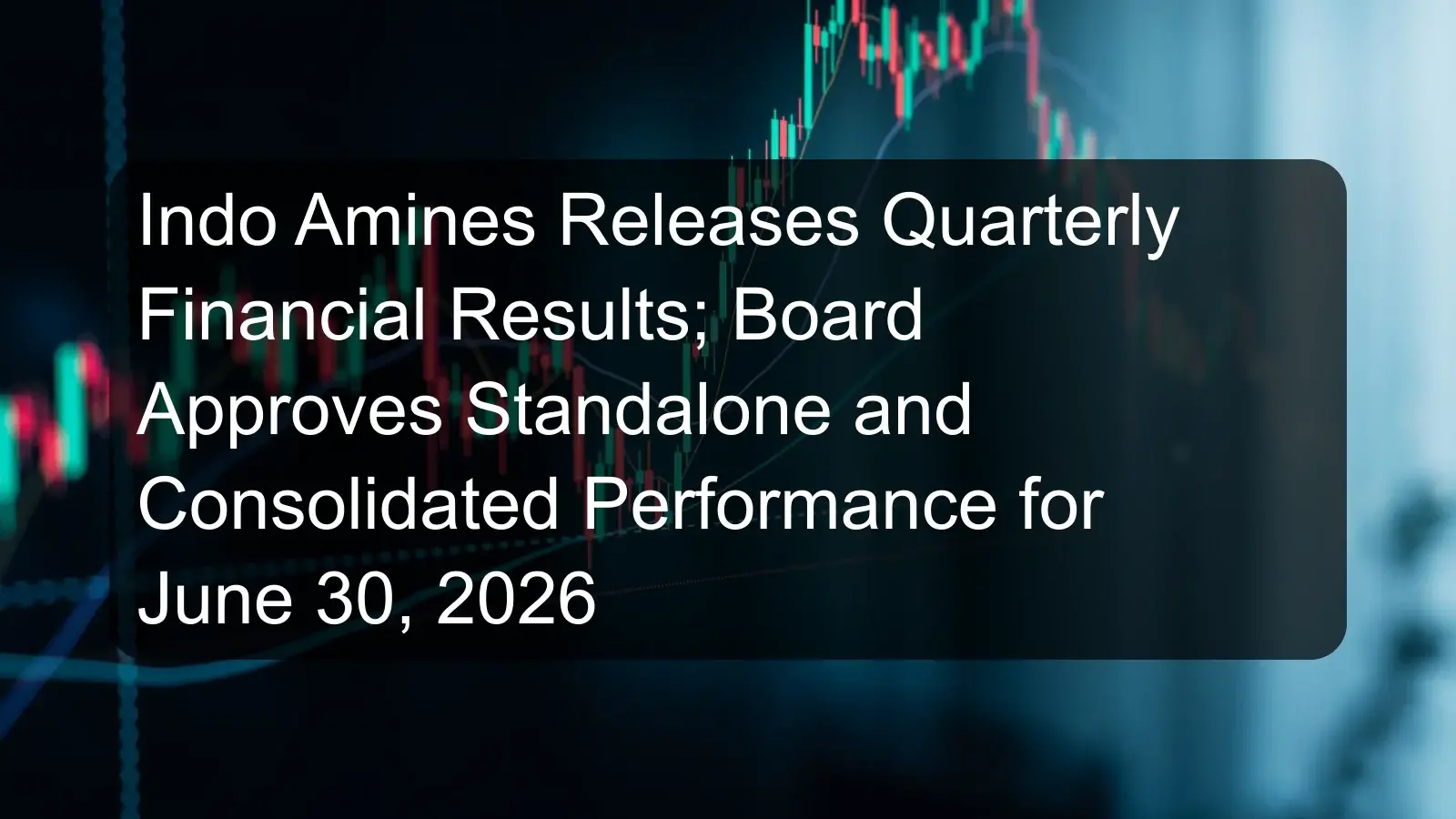 Indo Amines Releases Quarterly Financial Results; Board Approves Standalone and Consolidated Performance for June 30, 2026